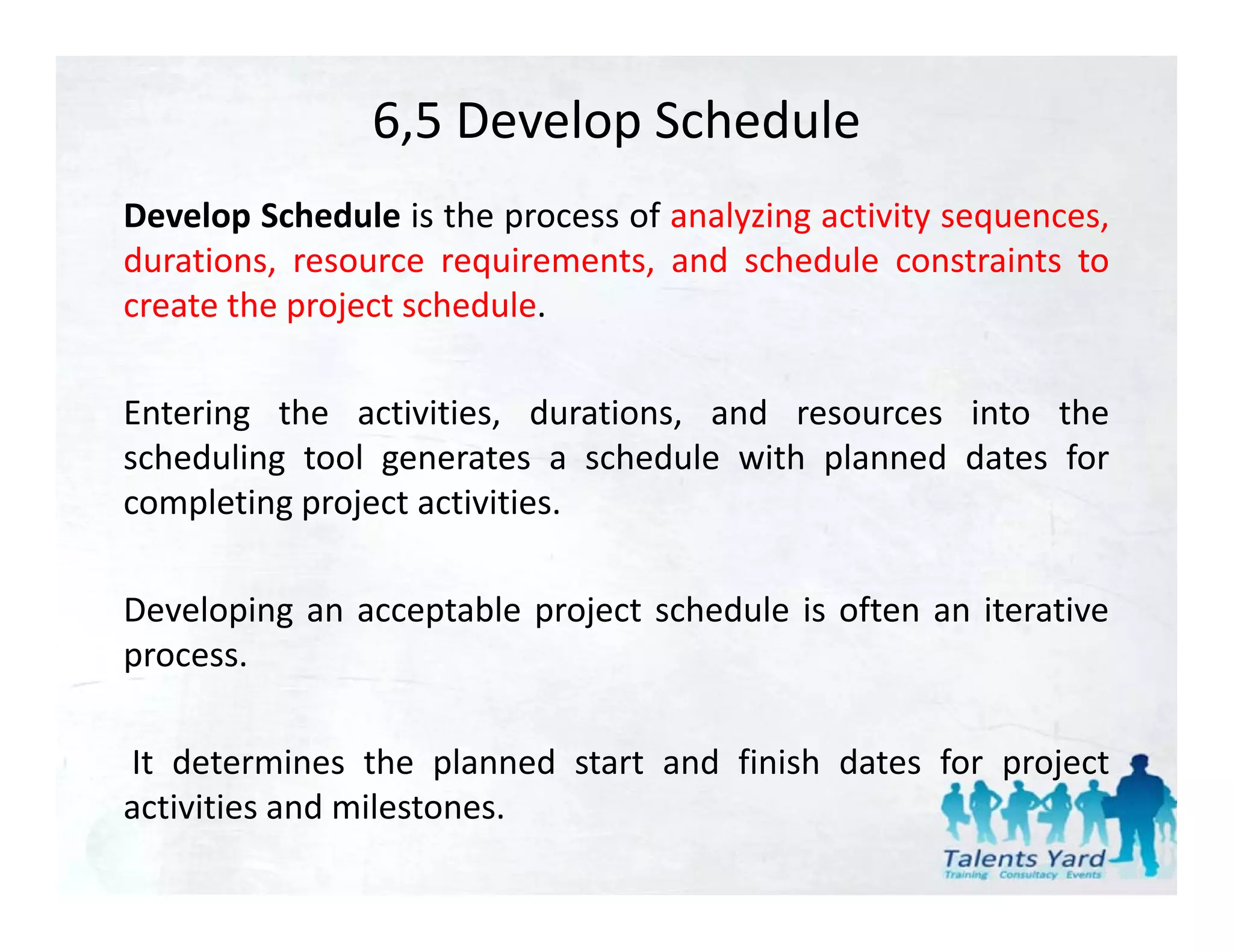 6,5 Develop Schedule

Develop Schedule is the process of analyzing activity sequences, durations, resource requirements, and schedule constraints to create the project schedule.

Entering the activities, durations, and resources into the scheduling tool generates a schedule with planned dates for completing project activities.

Developing an acceptable project schedule is often an iterative process.

It determines the planned start and finish dates for project activities and milestones.

Talents Yard
Training Consultacy Events